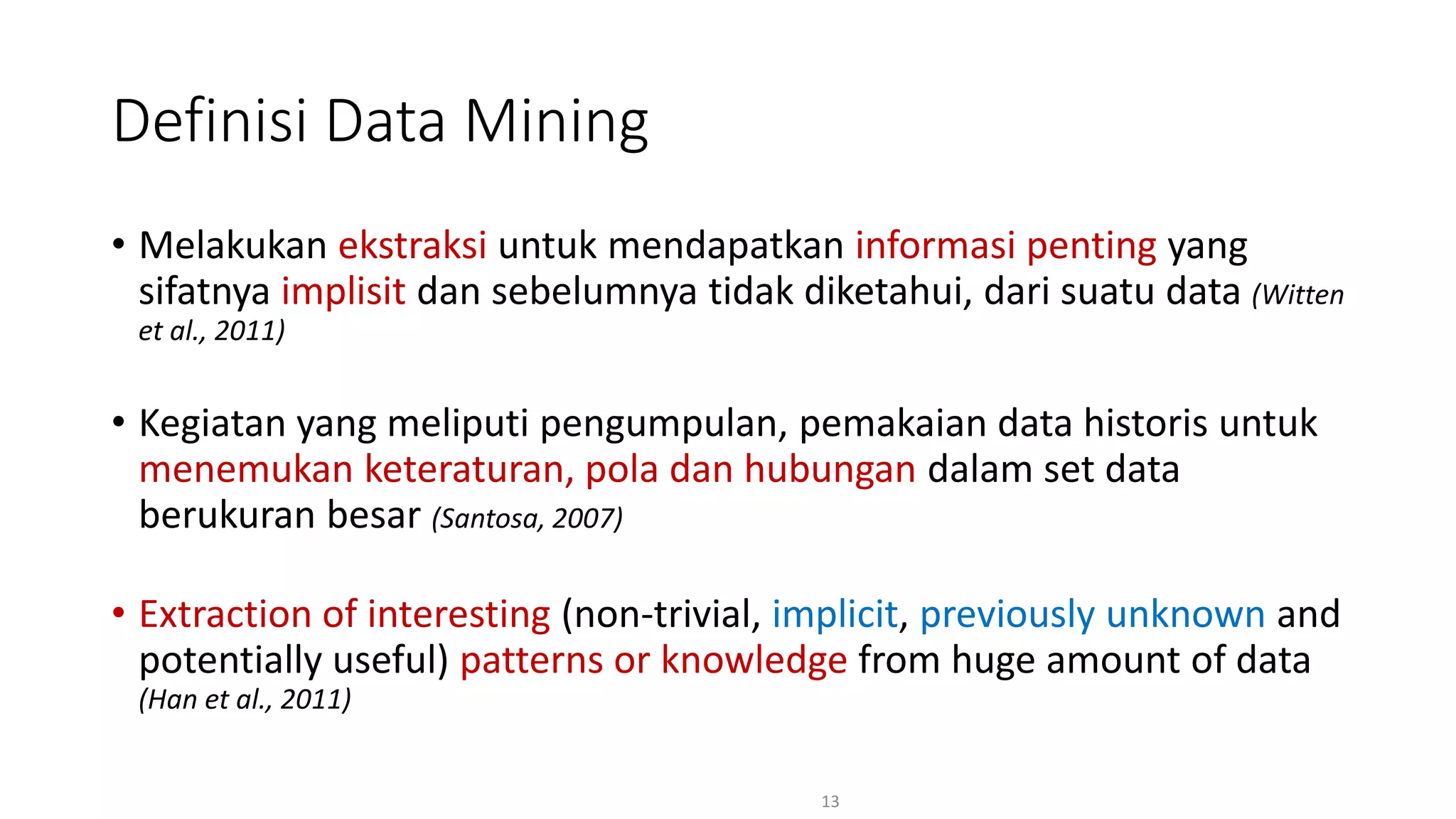 Definisi Data Mining

• Melakukan ekstraksi untuk mendapatkan informasi penting yang sifatnya implisit dan sebelumnya tidak diketahui, dari suatu data (Witten et al., 2011)

• Kegiatan yang meliputi pengumpulan, pemakaian data historis untuk menemukan keteraturan, pola dan hubungan dalam set data berukuran besar (Santosa, 2007)

• Extraction of interesting (non-trivial, implicit, previously unknown and potentially useful) patterns or knowledge from huge amount of data (Han et al., 2011)

13